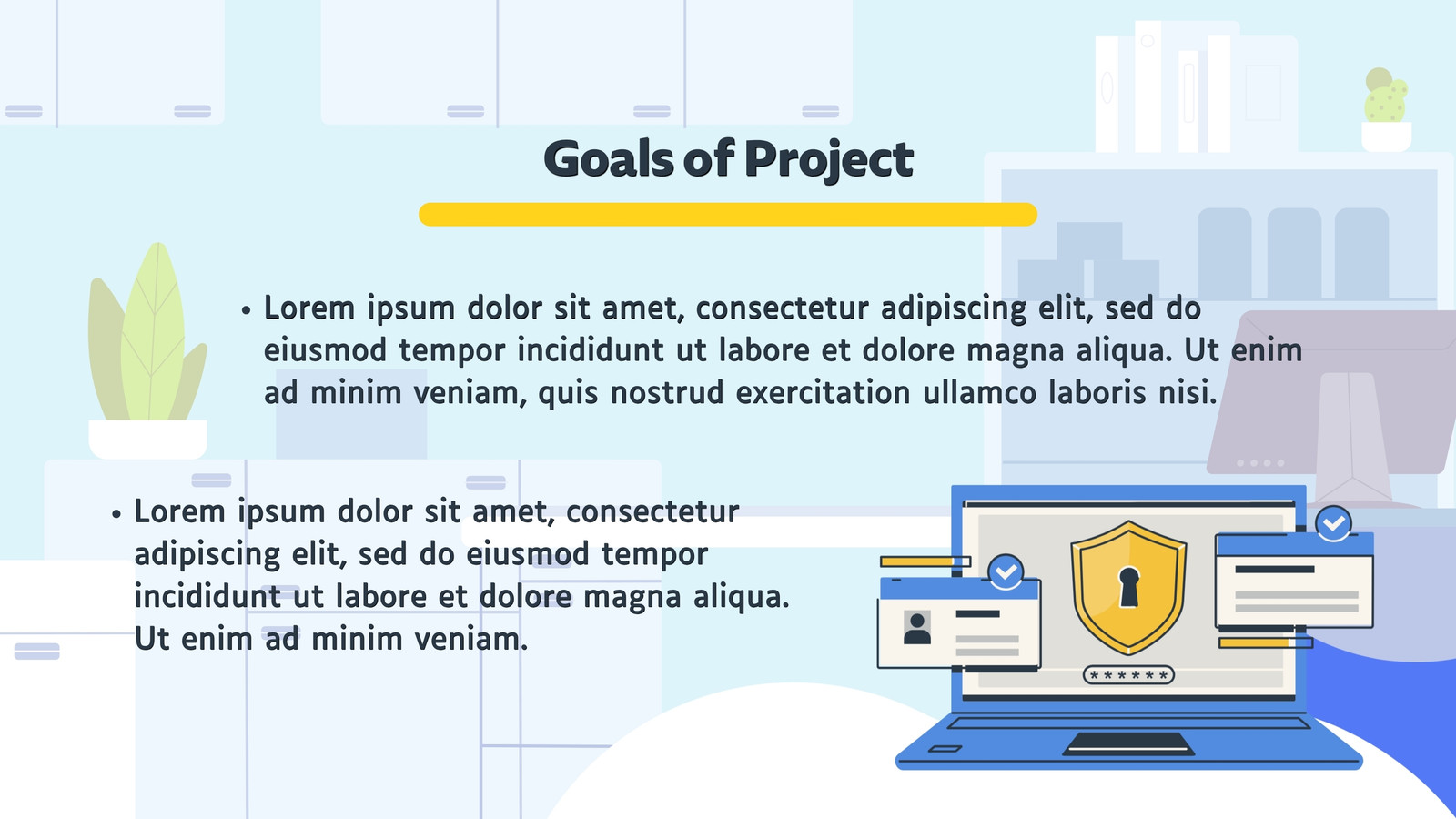 Goals of Project

• Lorem ipsum dolor sit amet, consectetur adipiscing elit, sed do eiusmod tempor incididunt ut labore et dolore magna aliqua. Ut enim ad minim veniam, quis nostrud exercitation ullamco laboris nisi.

• Lorem ipsum dolor sit amet, consectetur adipiscing elit, sed do eiusmod tempor incididunt ut labore et dolore magna aliqua. Ut enim ad minim veniam.

******